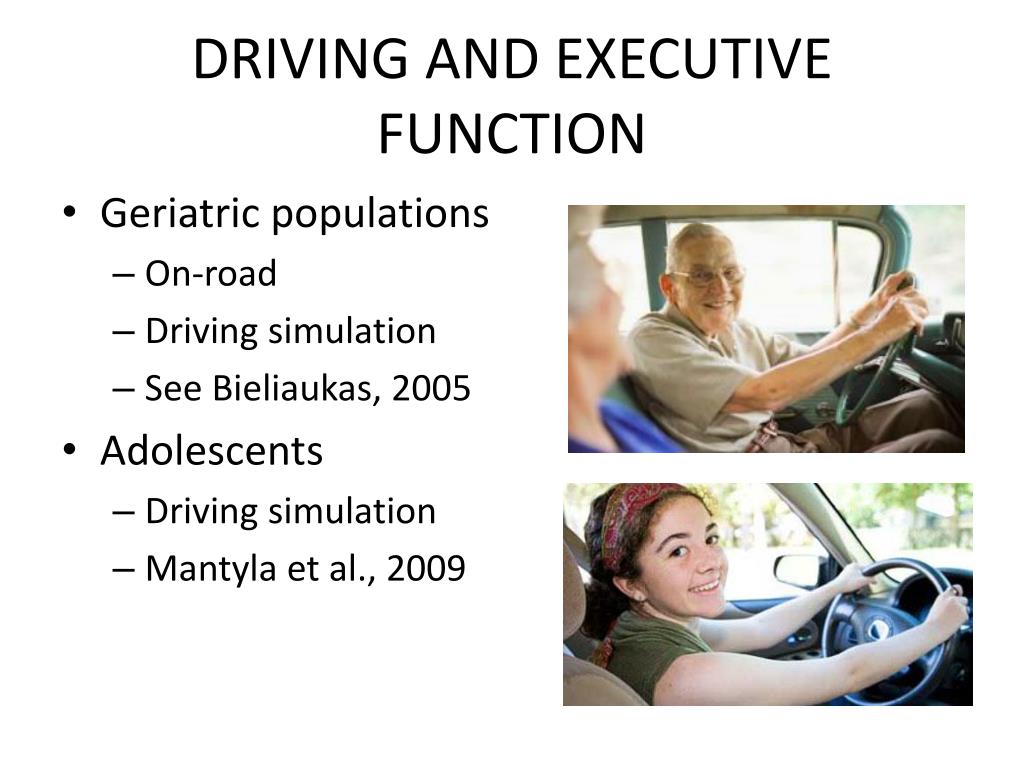 DRIVING AND EXECUTIVE FUNCTION

• Geriatric populations
  – On-road
  – Driving simulation
  – See Bieliaukas, 2005
• Adolescents
  – Driving simulation
  – Mantyla et al., 2009